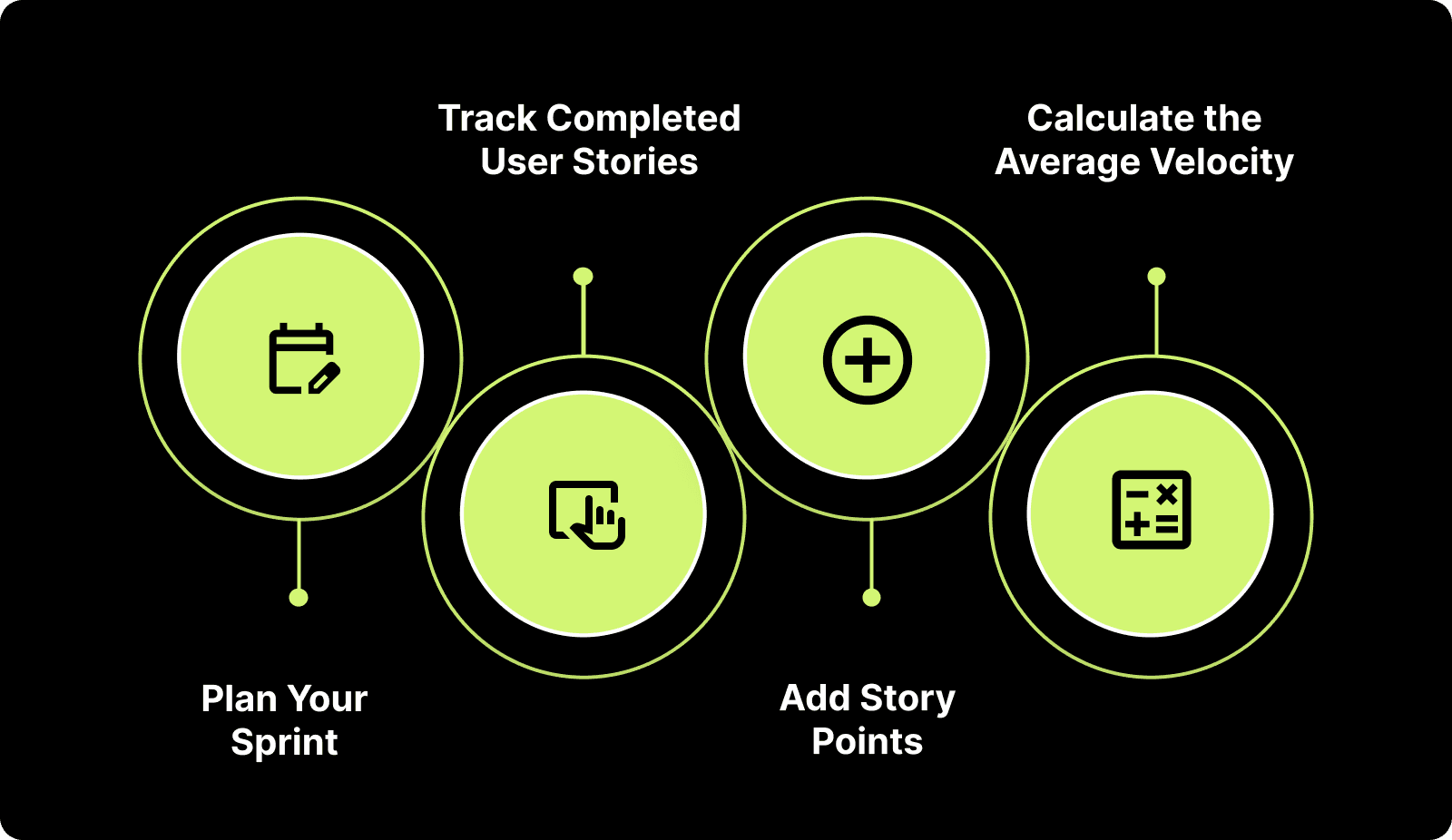 Plan Your Sprint

Track Completed User Stories

Add Story Points

Calculate the Average Velocity